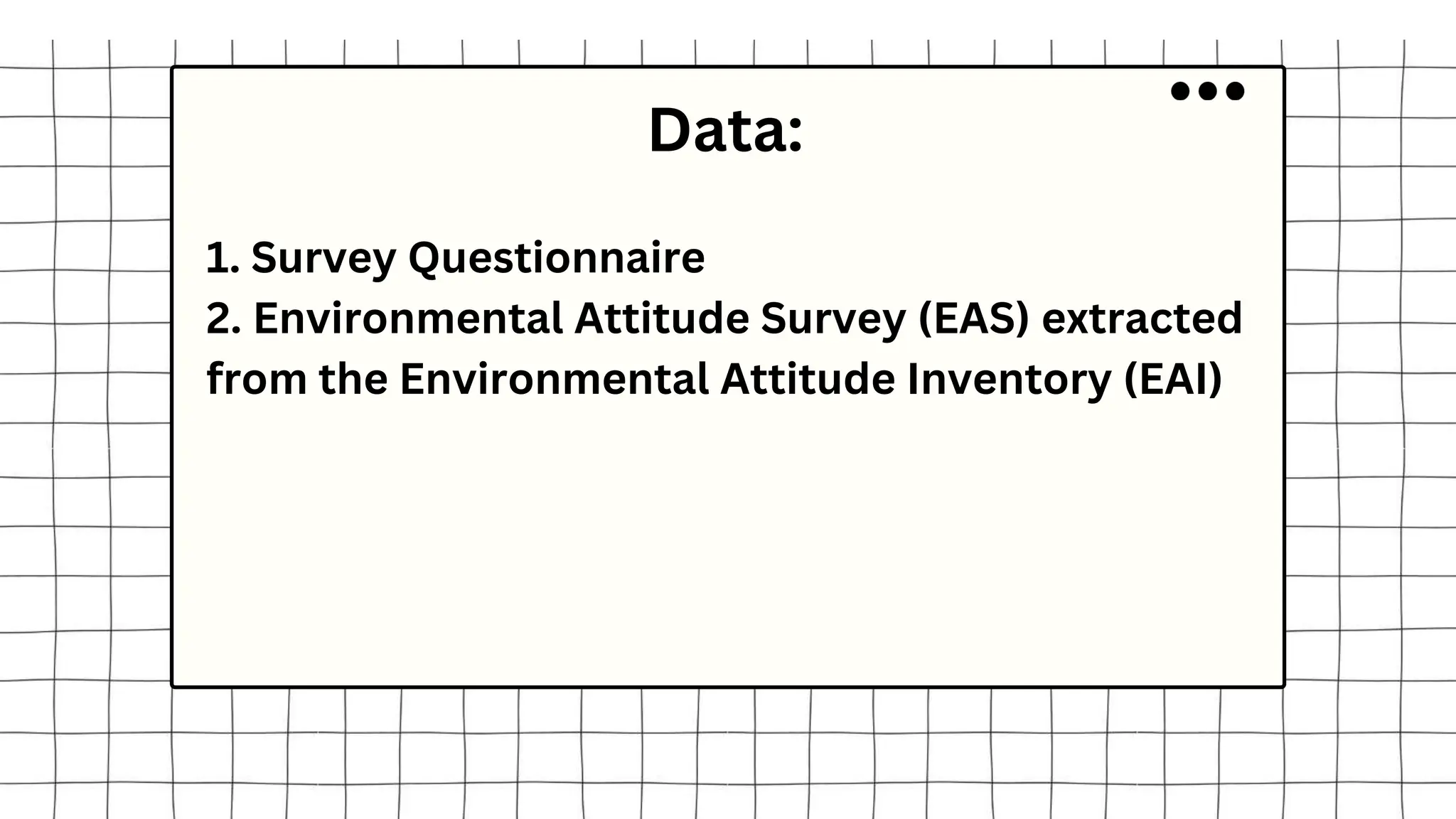 Data:

1. Survey Questionnaire
2. Environmental Attitude Survey (EAS) extracted from the Environmental Attitude Inventory (EAI)